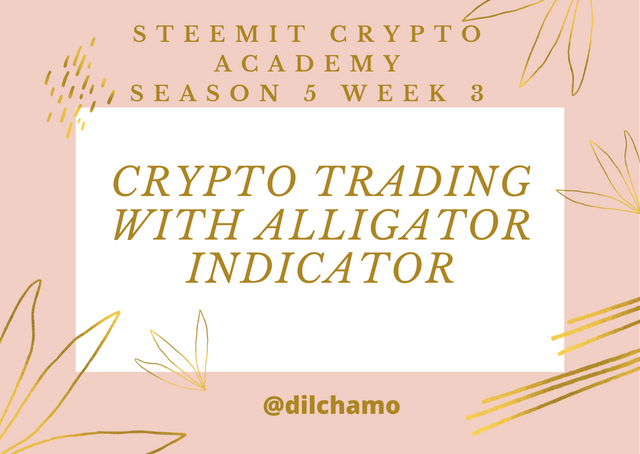 STEEMIT CRYPTO ACADEMY
SEASON 5 WEEK 3

CRYPTO TRADING WITH ALLIGATOR INDICATOR

@dilchamo